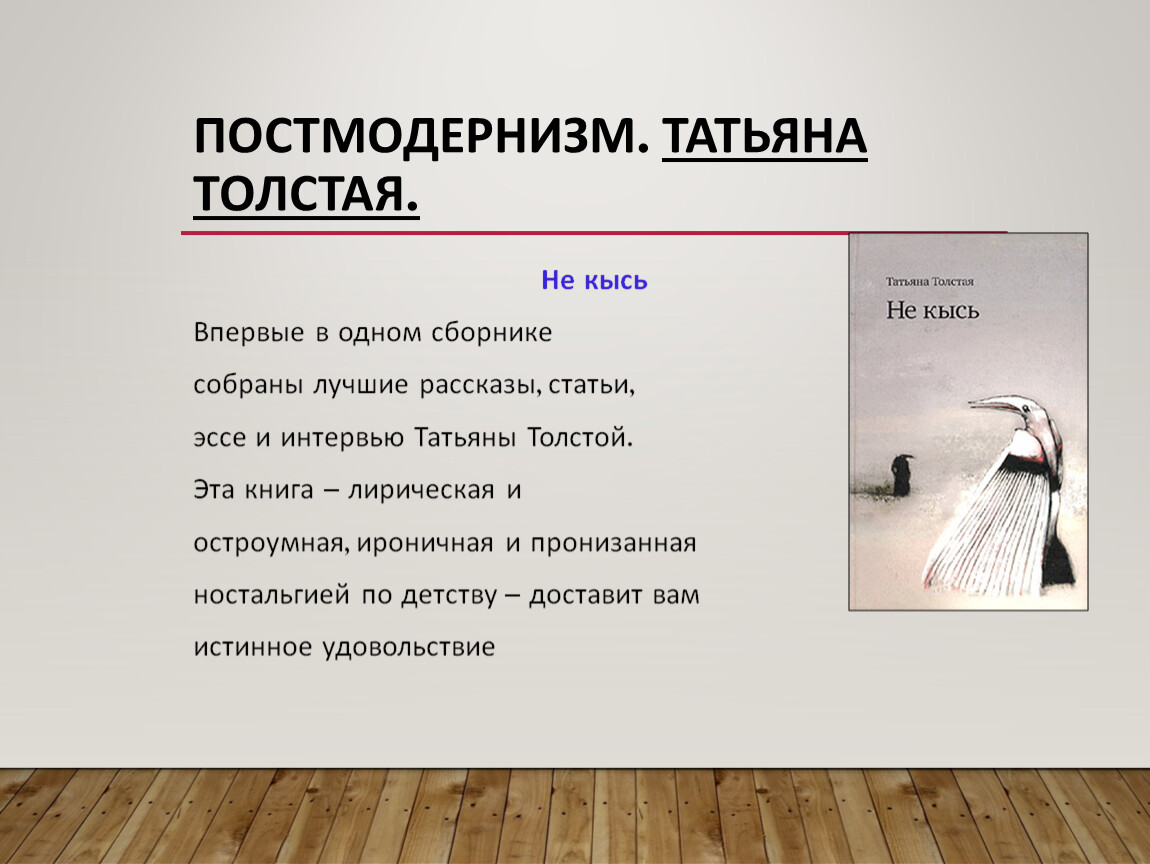 ПОСТМОДЕРНИЗМ. ТАТЬЯНА ТОЛСТАЯ.

Не кысь

Впервые в одном сборнике собраны лучшие рассказы, статьи, эссе и интервью Татьяны Толстой. Эта книга – лирическая и остроумная, ироничная и пронизанная ностальгией по детству – доставит вам истинное удовольствие

Татьяна Толстая
Не кысь